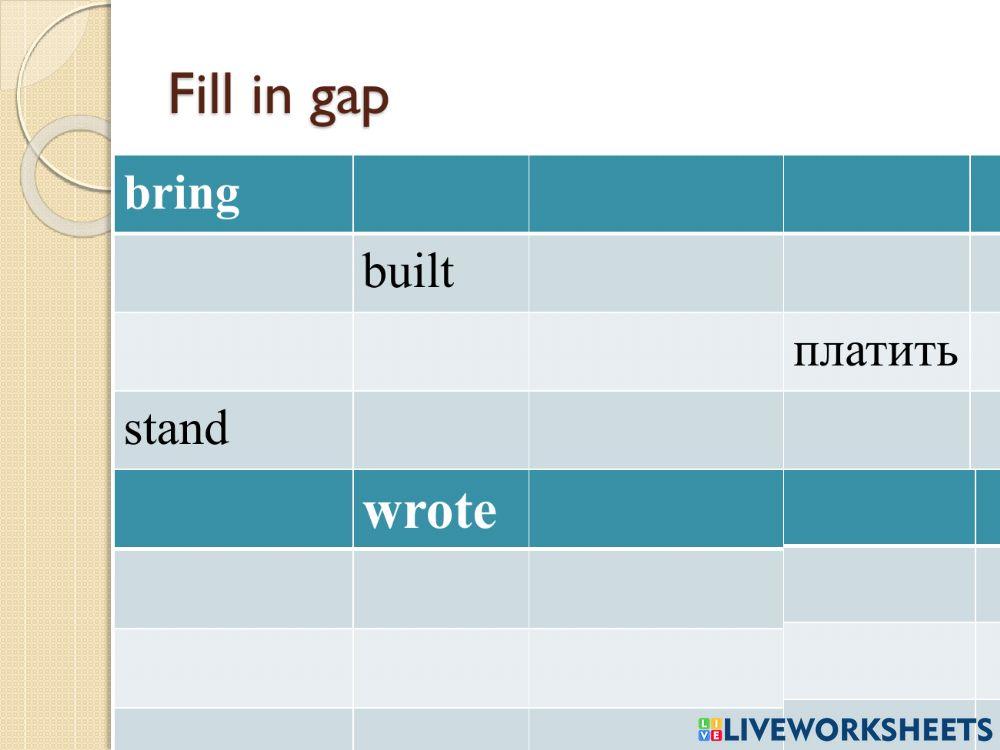 Fill in gap

| bring | | | |
|---|---|---|---|
| | built | | |
| | | | платить |
| stand | | | |
| | wrote | | |
| | | | |
| | | | |
| | | | |

LIVEWORKSHEETS